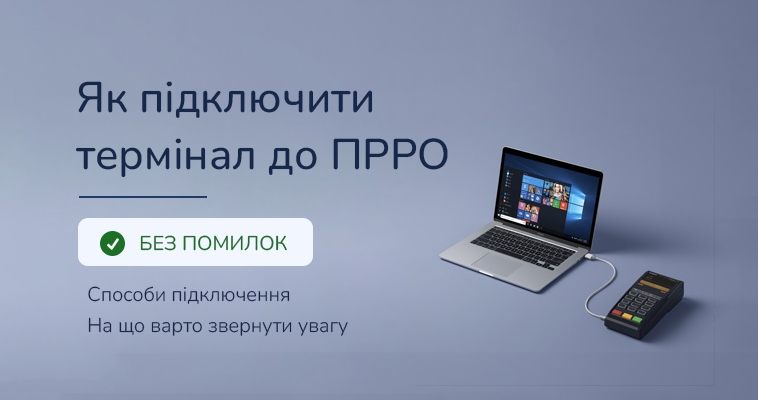 Як підключити термінал до ПРРО

БЕЗ ПОМИЛОК

Способи підключення

На що варто звернути увагу